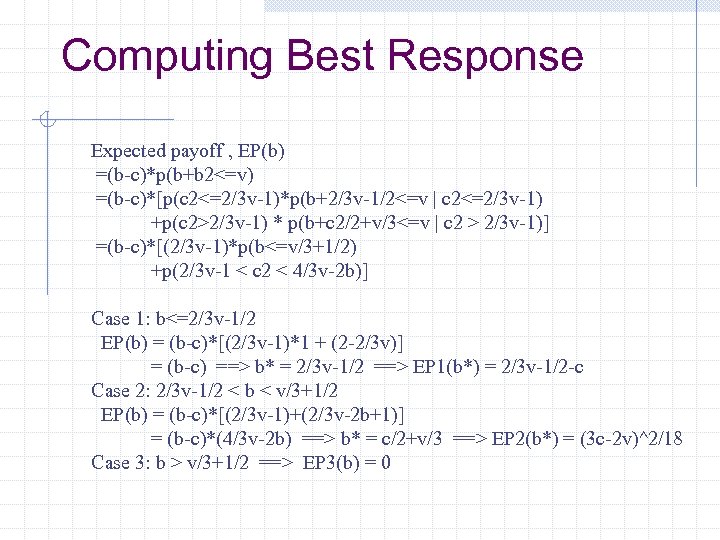 Computing Best Response

Expected payoff , EP(b)
=(b-c)*p(b+b2<=v)
=(b-c)*[p(c2<=2/3v-1)*p(b+2/3v-1/2<=v | c2<=2/3v-1)
+p(c2>2/3v-1) * p(b+c2/2+v/3<=v | c2 > 2/3v-1)]
=(b-c)*[(2/3v-1)*p(b<=v/3+1/2)
+p(2/3v-1 < c2 < 4/3v-2b)]

Case 1: b<=2/3v-1/2
EP(b) = (b-c)*[(2/3v-1)*1 + (2-2/3v)]
= (b-c) ==> b* = 2/3v-1/2 ==> EP1(b*) = 2/3v-1/2-c
Case 2: 2/3v-1/2 < b < v/3+1/2
EP(b) = (b-c)*[(2/3v-1)+(2/3v-2b+1)]
= (b-c)*(4/3v-2b) ==> b* = c/2+v/3 ==> EP2(b*) = (3c-2v)^2/18
Case 3: b > v/3+1/2 ==> EP3(b) = 0